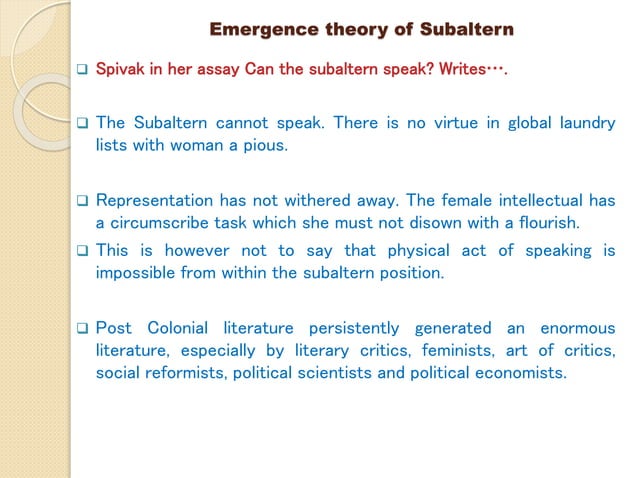 Emergence theory of Subaltern

❑ Spivak in her assay Can the subaltern speak? Writes….

❑ The Subaltern cannot speak. There is no virtue in global laundry lists with woman a pious.

❑ Representation has not withered away. The female intellectual has a circumscribe task which she must not disown with a flourish.

❑ This is however not to say that physical act of speaking is impossible from within the subaltern position.

❑ Post Colonial literature persistently generated an enormous literature, especially by literary critics, feminists, art of critics, social reformists, political scientists and political economists.